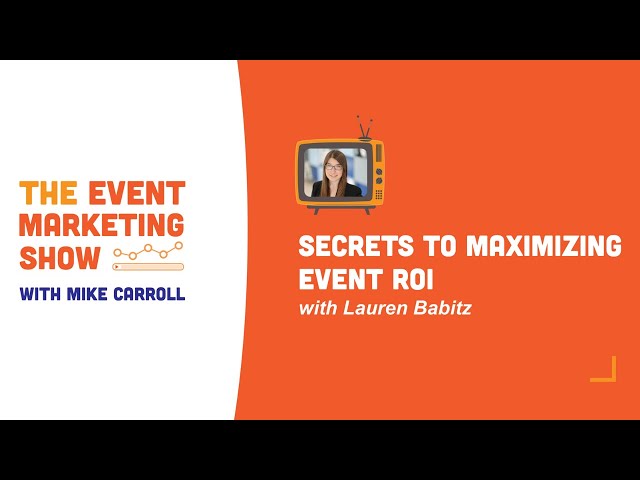 THE EVENT MARKETING SHOW

WITH MIKE CARROLL

SECRETS TO MAXIMIZING EVENT ROI

with Lauren Babitz